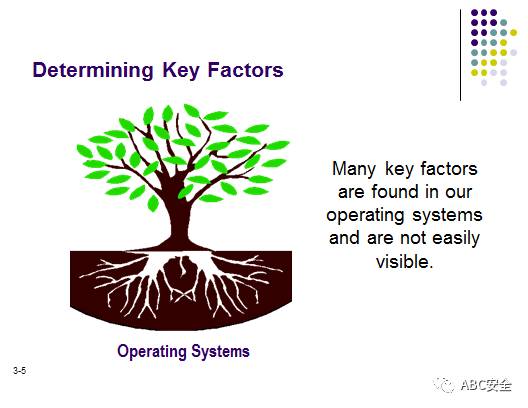 Determining Key Factors

Many key factors are found in our operating systems and are not easily visible.

Operating Systems

3-5

ABC安全